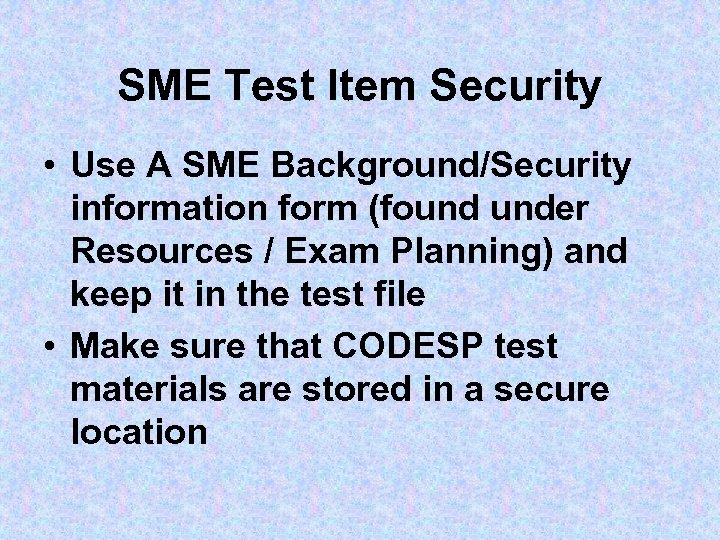 SME Test Item Security

• Use A SME Background/Security information form (found under Resources / Exam Planning) and keep it in the test file

• Make sure that CODESP test materials are stored in a secure location